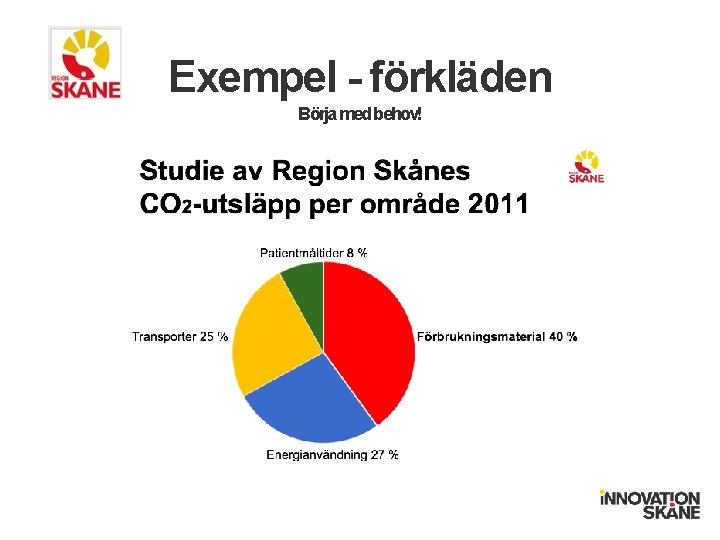 REGION SKÅNE

Exempel - förkläden

Börja med behov!

Studie av Region Skånes $CO_2$-utsläpp per område 2011

REGION SKÅNE

Patientmåltider 8 %

Transporter 25 %

Förbrukningsmaterial 40 %

Energianvändning 27 %

INNOVATION SKÅNE